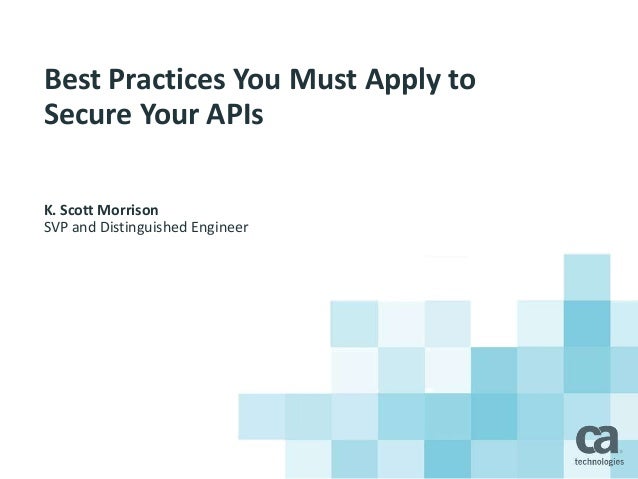 Best Practices You Must Apply to Secure Your APIs

K. Scott Morrison
SVP and Distinguished Engineer

ca technologies